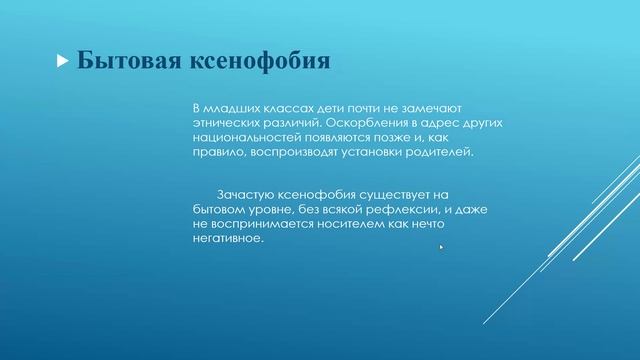 Бытовая ксенофобия

В младших классах дети почти не замечают этнических различий. Оскорбления в адрес других национальностей появляются позже и, как правило, воспроизводят установки родителей.

Зачастую ксенофобия существует на бытовом уровне, без всякой рефлексии, и даже не воспринимается носителем как нечто негативное.